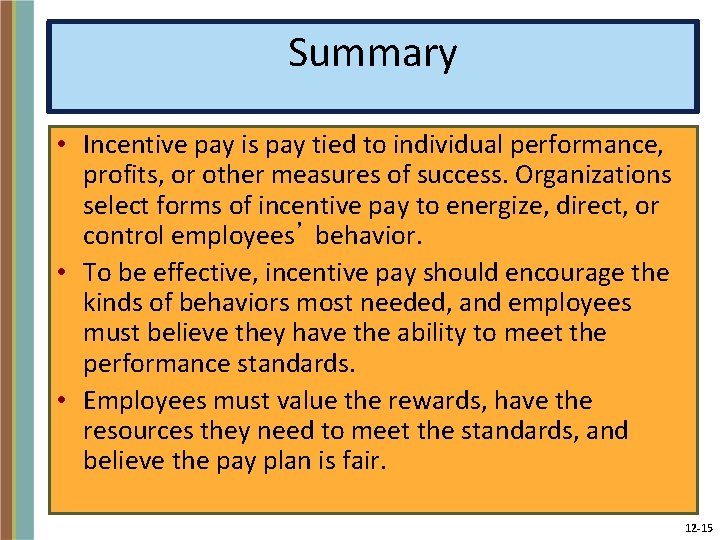 Summary

• Incentive pay is pay tied to individual performance, profits, or other measures of success. Organizations select forms of incentive pay to energize, direct, or control employees’ behavior.

• To be effective, incentive pay should encourage the kinds of behaviors most needed, and employees must believe they have the ability to meet the performance standards.

• Employees must value the rewards, have the resources they need to meet the standards, and believe the pay plan is fair.

12-15